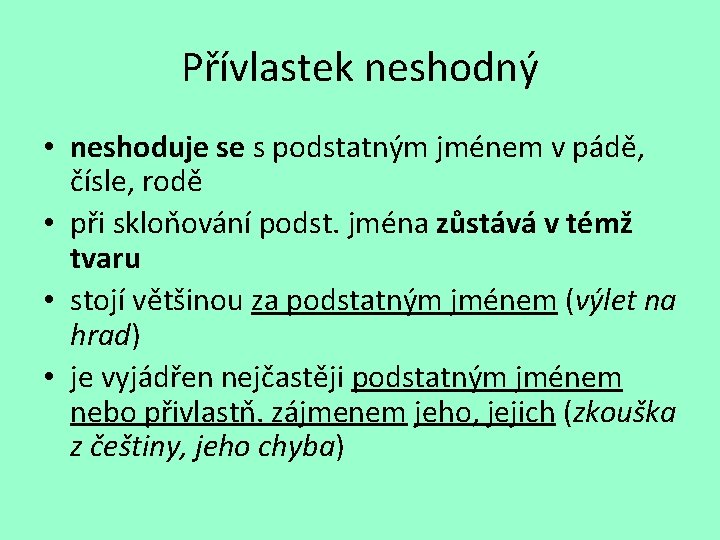 Přívlastek neshodný

• neshoduje se s podstatným jménem v pádě, čísle, rodě
• při skloňování podst. jména zůstává v témž tvaru
• stojí většinou za podstatným jménem (výlet na hrad)
• je vyjádřen nejčastěji podstatným jménem nebo přivlastň. zájmenem jeho, jejich (zkouška z češtiny, jeho chyba)